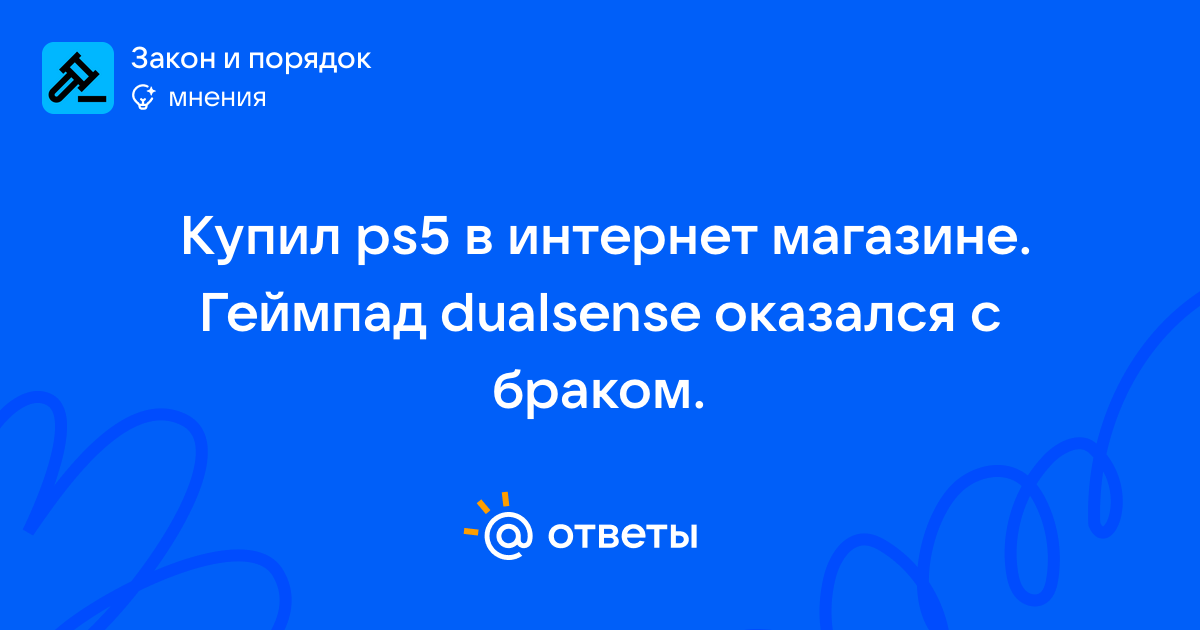 Закон и порядок
мнения

Купил ps5 в интернет магазине. Геймпад dualsense оказался с браком.

@ ответы